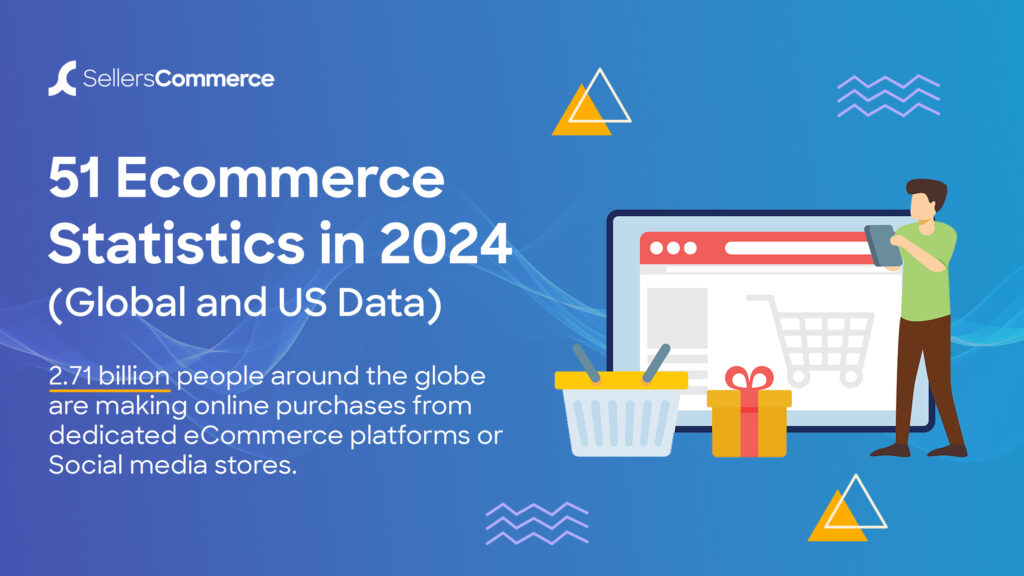 SellersCommerce

51 Ecommerce Statistics in 2024 (Global and US Data)

2.71 billion people around the globe are making online purchases from dedicated eCommerce platforms or Social media stores.